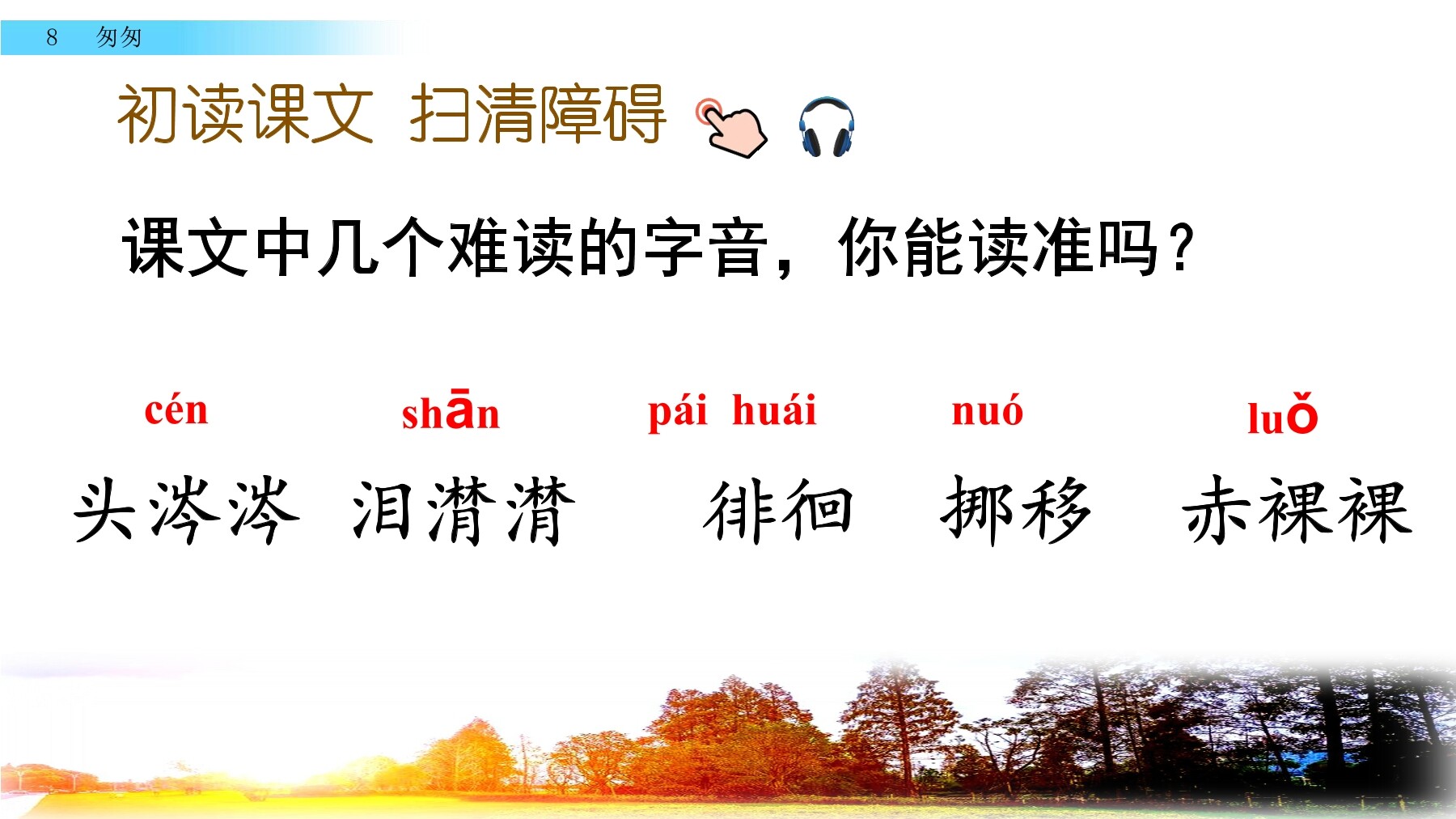 8 匆匆

初读课文 扫清障碍

课文中几个难读的字音，你能读准吗？

cén shān pái huái nuó luǒ

头涔涔 泪潸潸 徘徊 挪移 赤裸裸